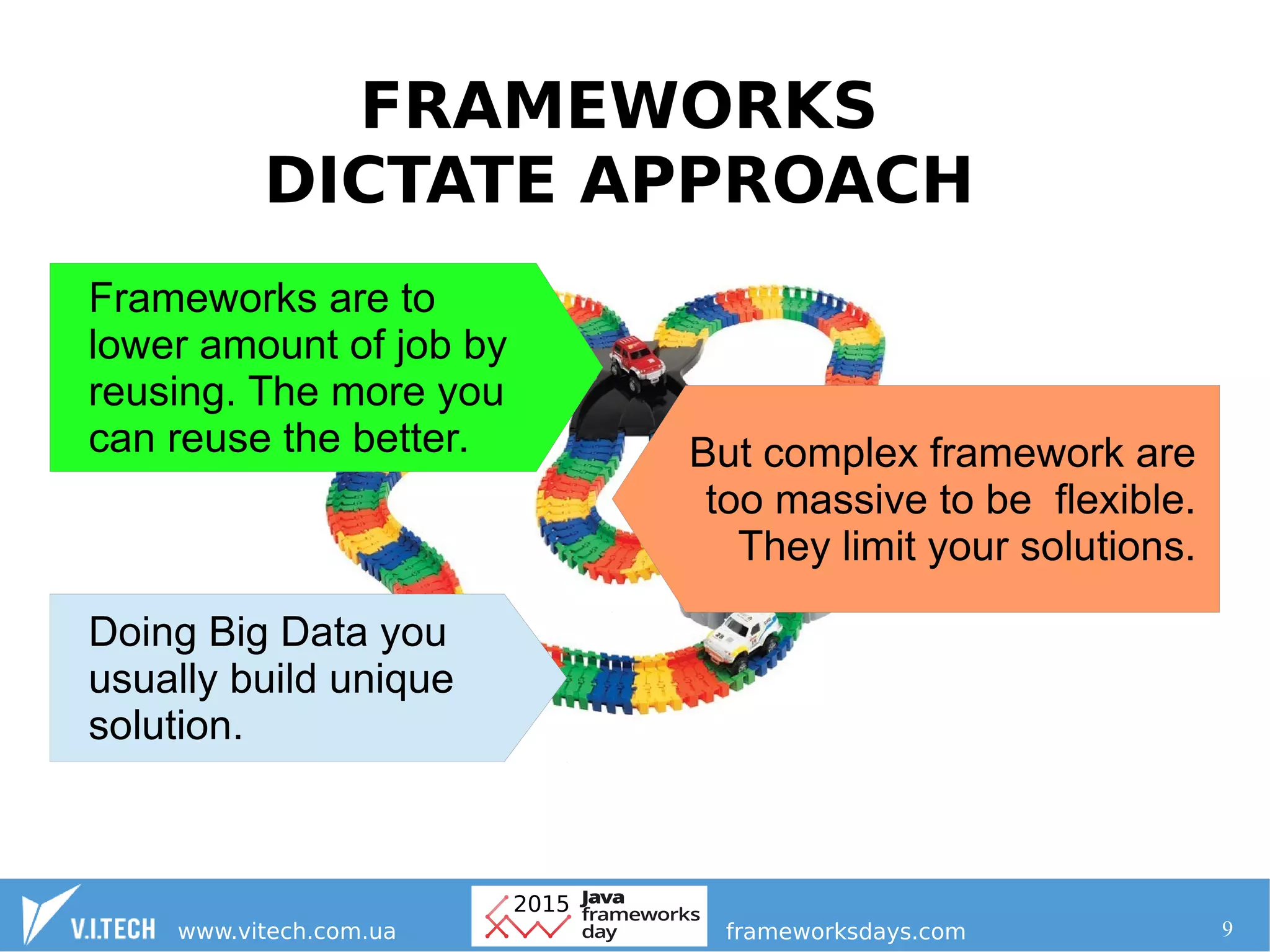 FRAMEWORKS
DICTATE APPROACH

Frameworks are to lower amount of job by reusing. The more you can reuse the better.

But complex framework are too massive to be flexible. They limit your solutions.

Doing Big Data you usually build unique solution.

V.I.TECH www.vitech.com.ua

2015 Java frameworks day

frameworksdays.com

9